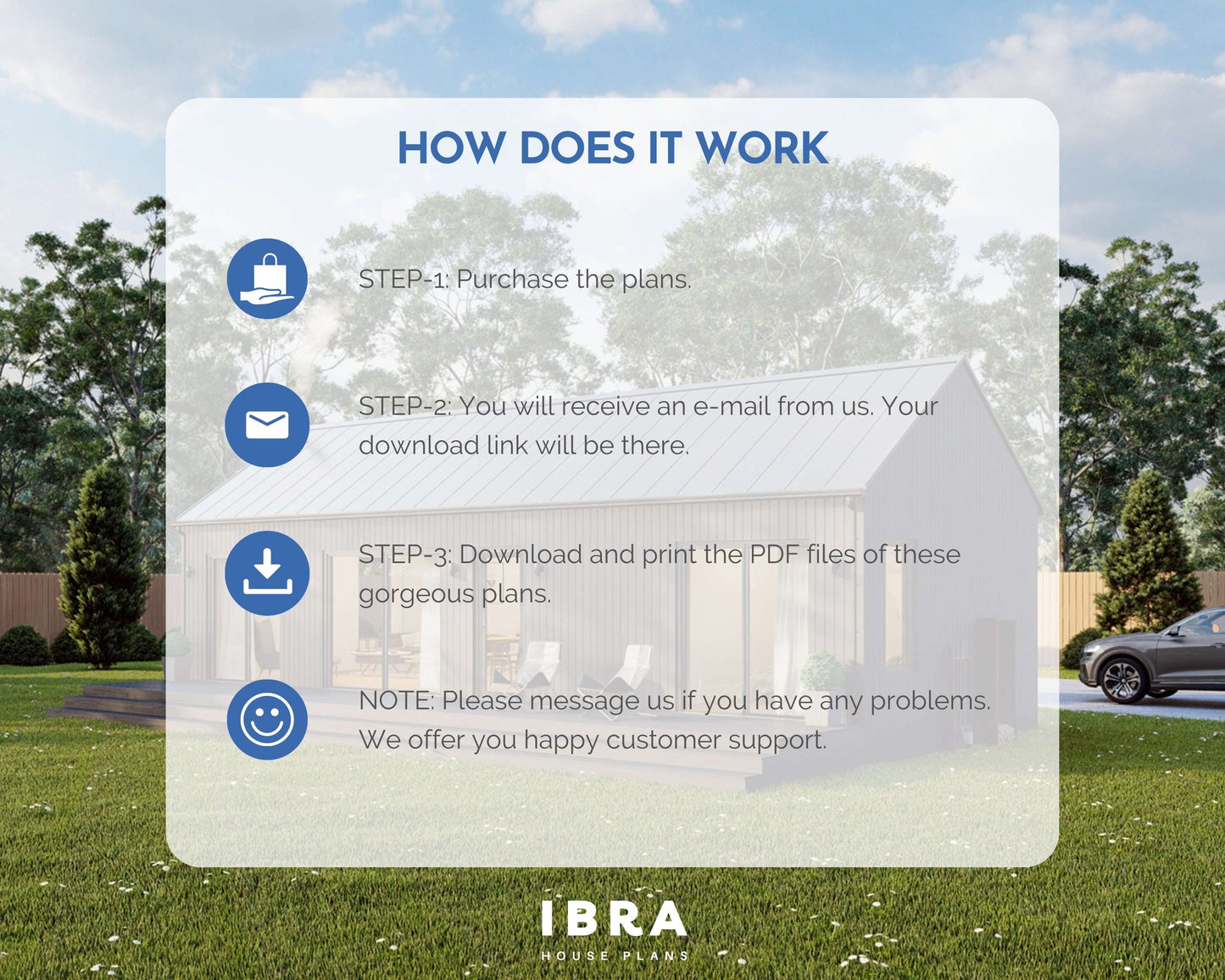 HOW DOES IT WORK

STEP-1: Purchase the plans.

STEP-2: You will receive an e-mail from us. Your download link will be there.

STEP-3: Download and print the PDF files of these gorgeous plans.

NOTE: Please message us if you have any problems. We offer you happy customer support.

IBRA
HOUSE PLANS